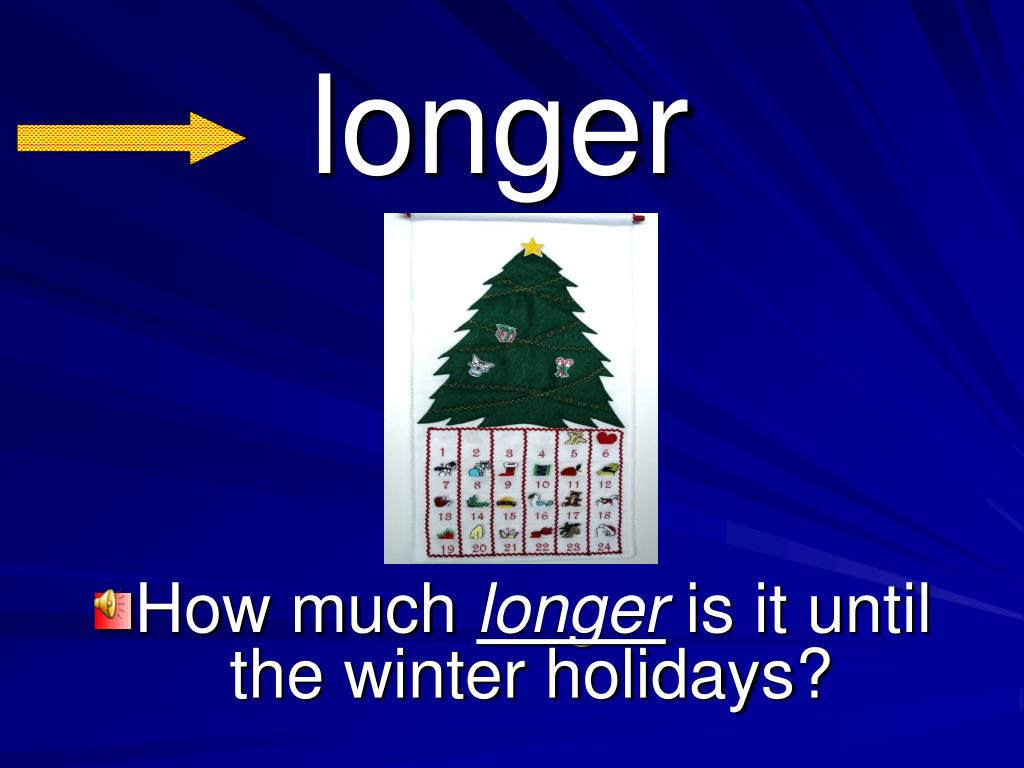 longer

1 2 3 4 5 6
7 8 9 10 11 12
13 14 15 16 17 18
19 20 21 22 23 24

How much longer is it until the winter holidays?